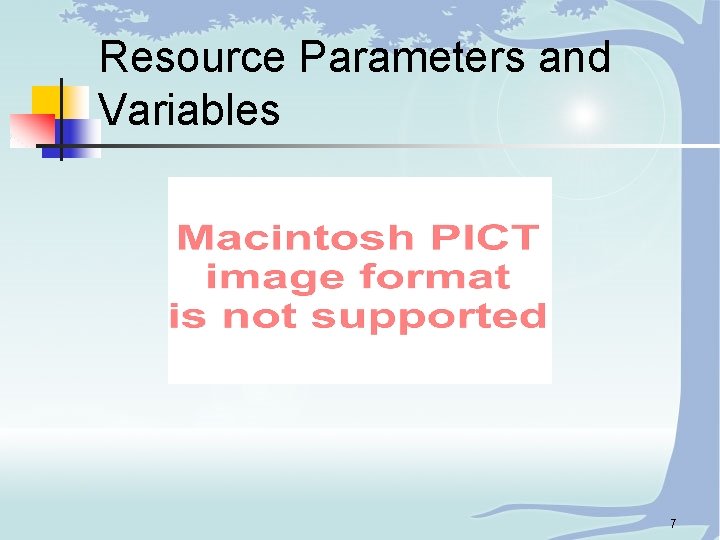 Resource Parameters and Variables

Macintosh PICT image format is not supported

7